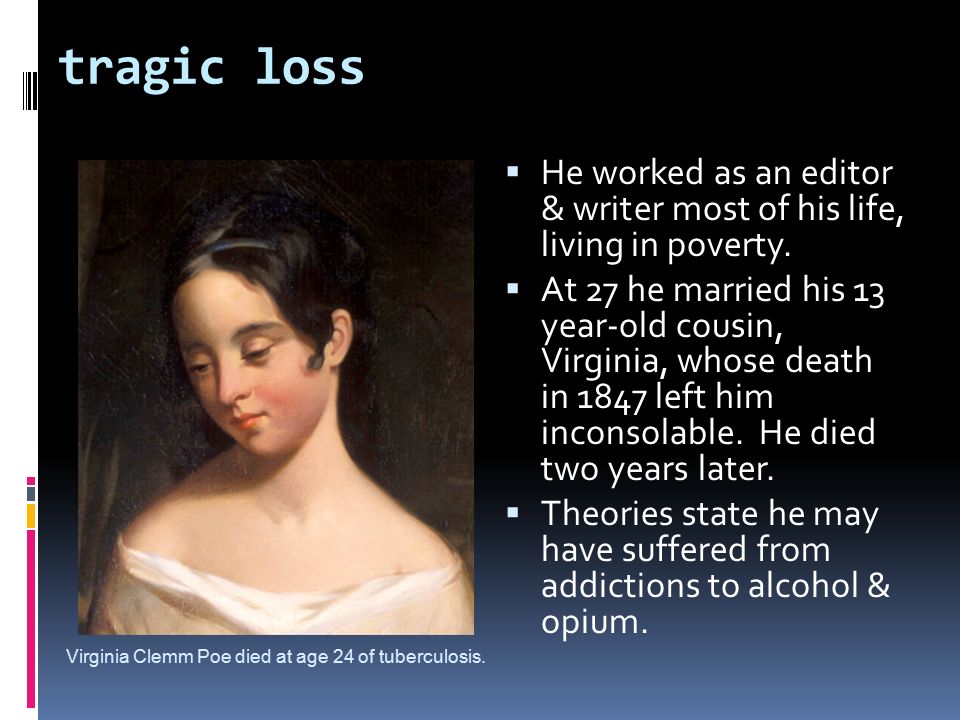 tragic loss

Virginia Clemm Poe died at age 24 of tuberculosis.

▪ He worked as an editor & writer most of his life, living in poverty.

▪ At 27 he married his 13 year-old cousin, Virginia, whose death in 1847 left him inconsolable. He died two years later.

▪ Theories state he may have suffered from addictions to alcohol & opium.